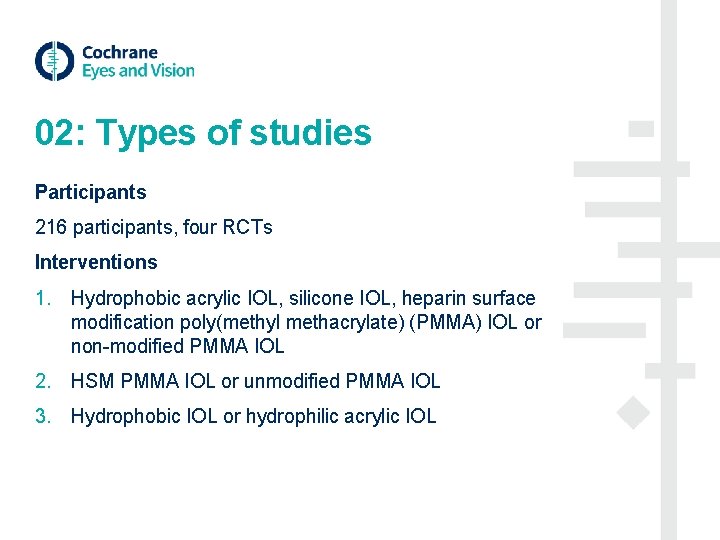 Cochrane
Eyes and Vision

02: Types of studies

Participants

216 participants, four RCTs

Interventions

1. Hydrophobic acrylic IOL, silicone IOL, heparin surface modification poly(methyl methacrylate) (PMMA) IOL or non-modified PMMA IOL

2. HSM PMMA IOL or unmodified PMMA IOL

3. Hydrophobic IOL or hydrophilic acrylic IOL